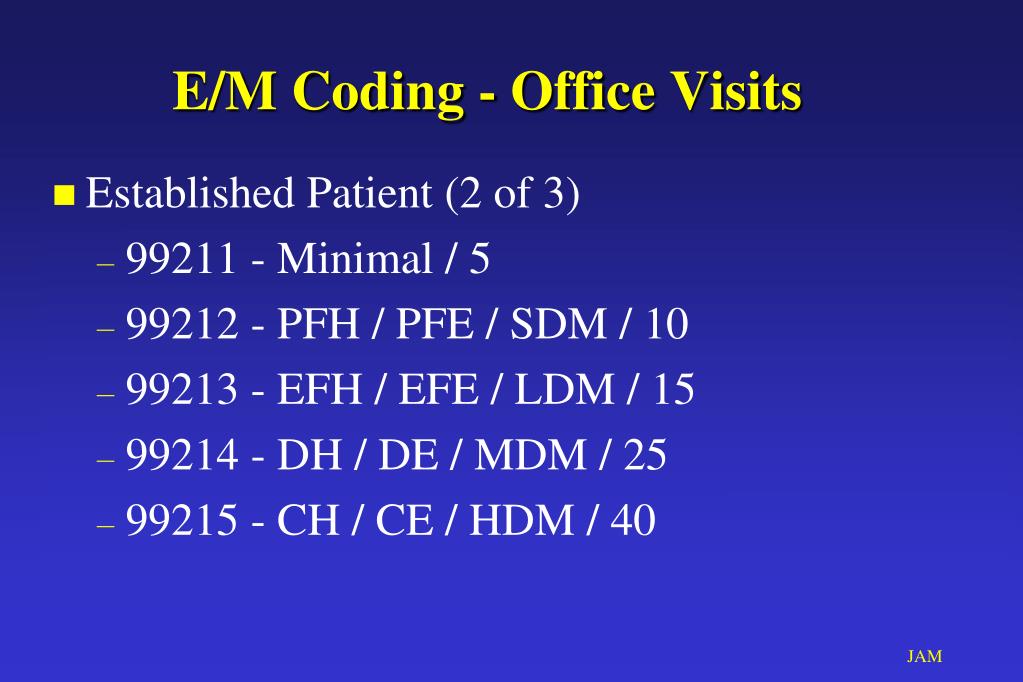 E/M Coding - Office Visits

Established Patient (2 of 3)

– 99211 - Minimal / 5
– 99212 - PFH / PFE / SDM / 10
– 99213 - EFH / EFE / LDM / 15
– 99214 - DH / DE / MDM / 25
– 99215 - CH / CE / HDM / 40

JAM